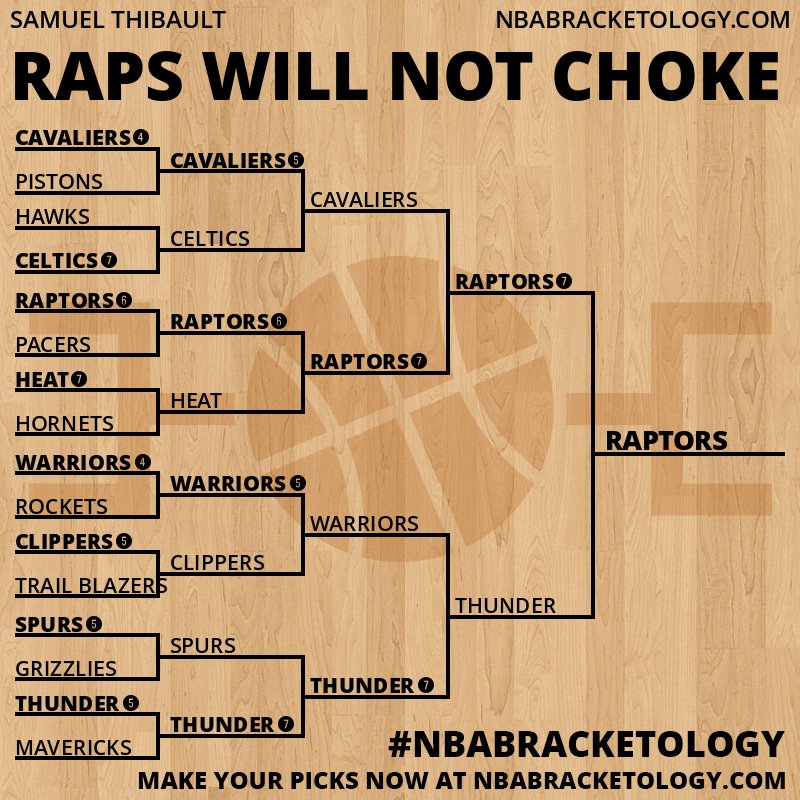 SAMUEL THIBAULT
NBABRACKETOLOGY.COM

RAPS WILL NOT CHOKE

CAVALIERS 4
PISTONS
HAWKS
CELTICS 7
RAPTORS 6
PACERS
HEAT 7
HORNETS
WARRIORS 4
ROCKETS
CLIPPERS 5
TRAIL BLAZERS
SPURS 5
GRIZZLIES
THUNDER 5
MAVERICKS

CAVALIERS 5
CELTICS
RAPTORS 6
HEAT
WARRIORS 5
CLIPPERS
SPURS
THUNDER 7

CAVALIERS
RAPTORS 7
WARRIORS
THUNDER 7

RAPTORS 7
THUNDER

RAPTORS

#NBABRACKETOLOGY
MAKE YOUR PICKS NOW AT NBABRACKETOLOGY.COM